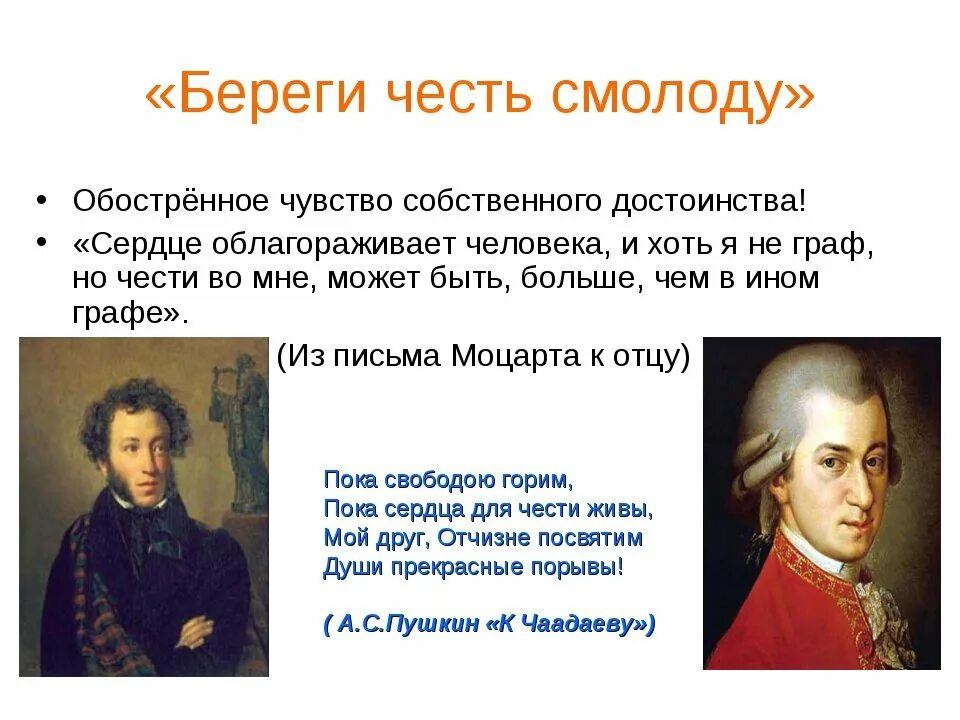 «Береги честь смолоду»

• Обострённое чувство собственного достоинства!
• «Сердце облагораживает человека, и хоть я не граф, но чести во мне, может быть, больше, чем в ином графе».

(Из письма Моцарта к отцу)

Пока свободою горим,
Пока сердца для чести живы,
Мой друг, Отчизне посвятим
Души прекрасные порывы!

( А.С.Пушкин «К Чаадаеву»)